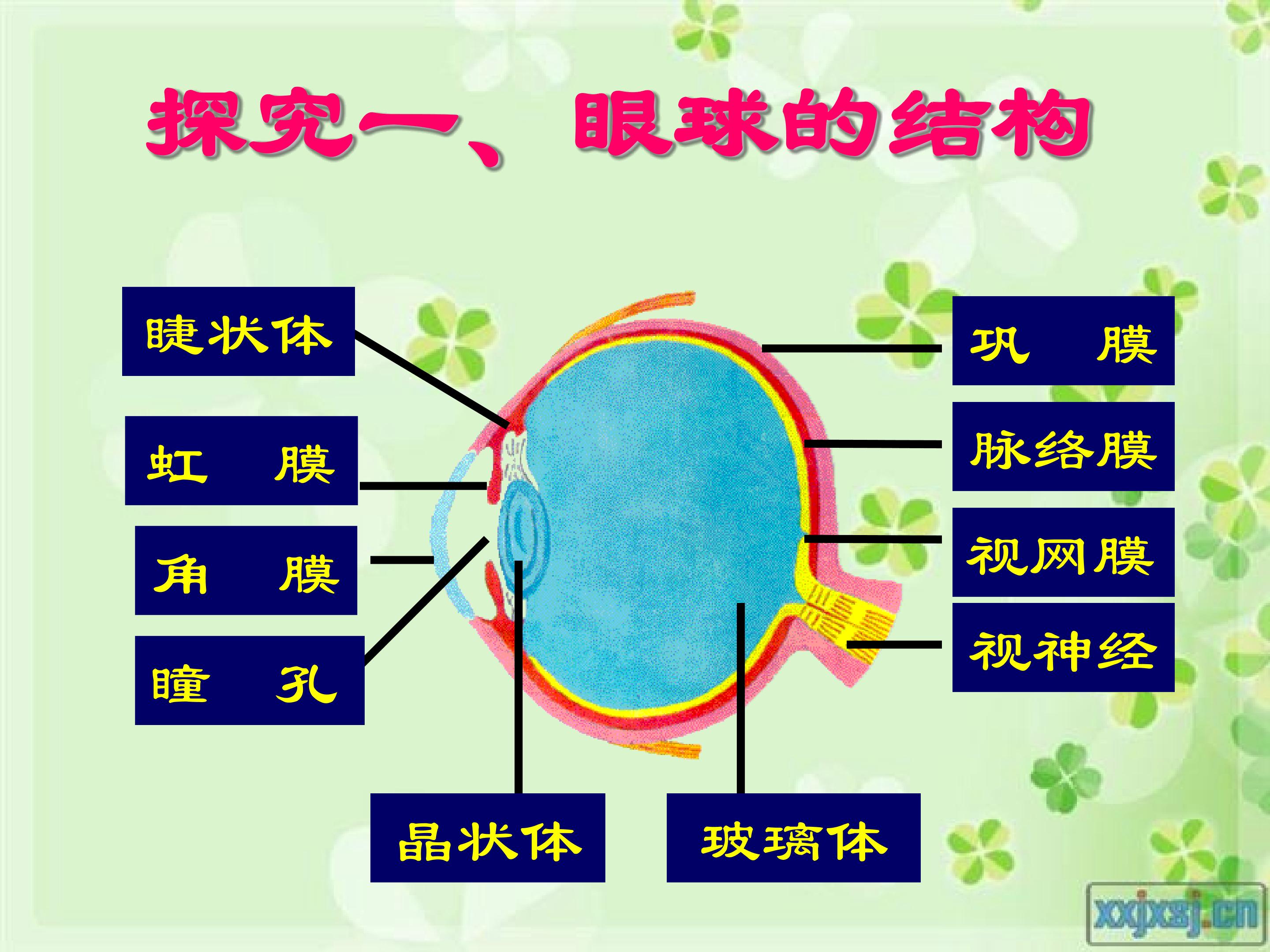 探究一、眼球的结构

睫状体

虹 膜

角 膜

瞳 孔

巩 膜

脉络膜

视网膜

视神经

晶状体

玻璃体

xxjxsj.cn